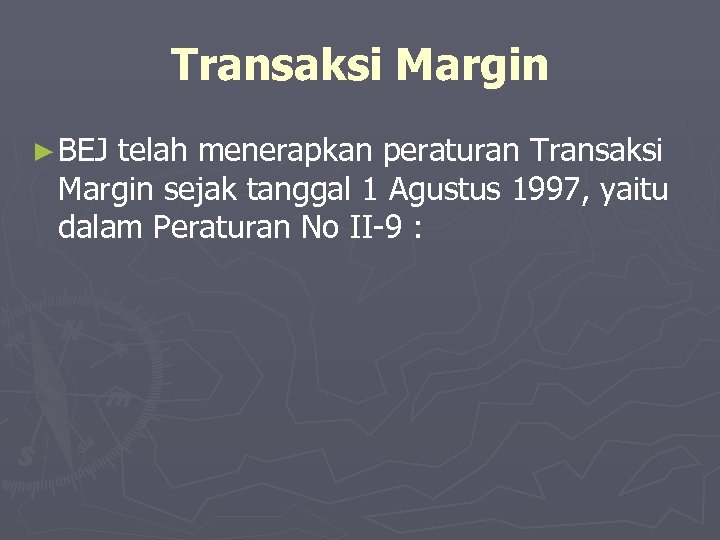 Transaksi Margin

►BEJ telah menerapkan peraturan Transaksi Margin sejak tanggal 1 Agustus 1997, yaitu dalam Peraturan No II-9 :